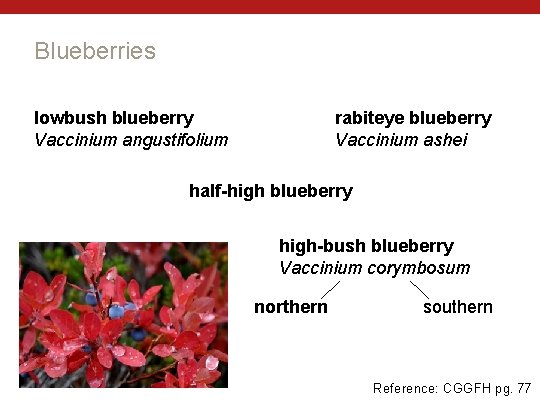 Blueberries

lowbush blueberry
Vaccinium angustifolium

rabiteye blueberry
Vaccinium ashei

half-high blueberry

high-bush blueberry
Vaccinium corymbosum

northern

southern

Reference: CGGFH pg. 77